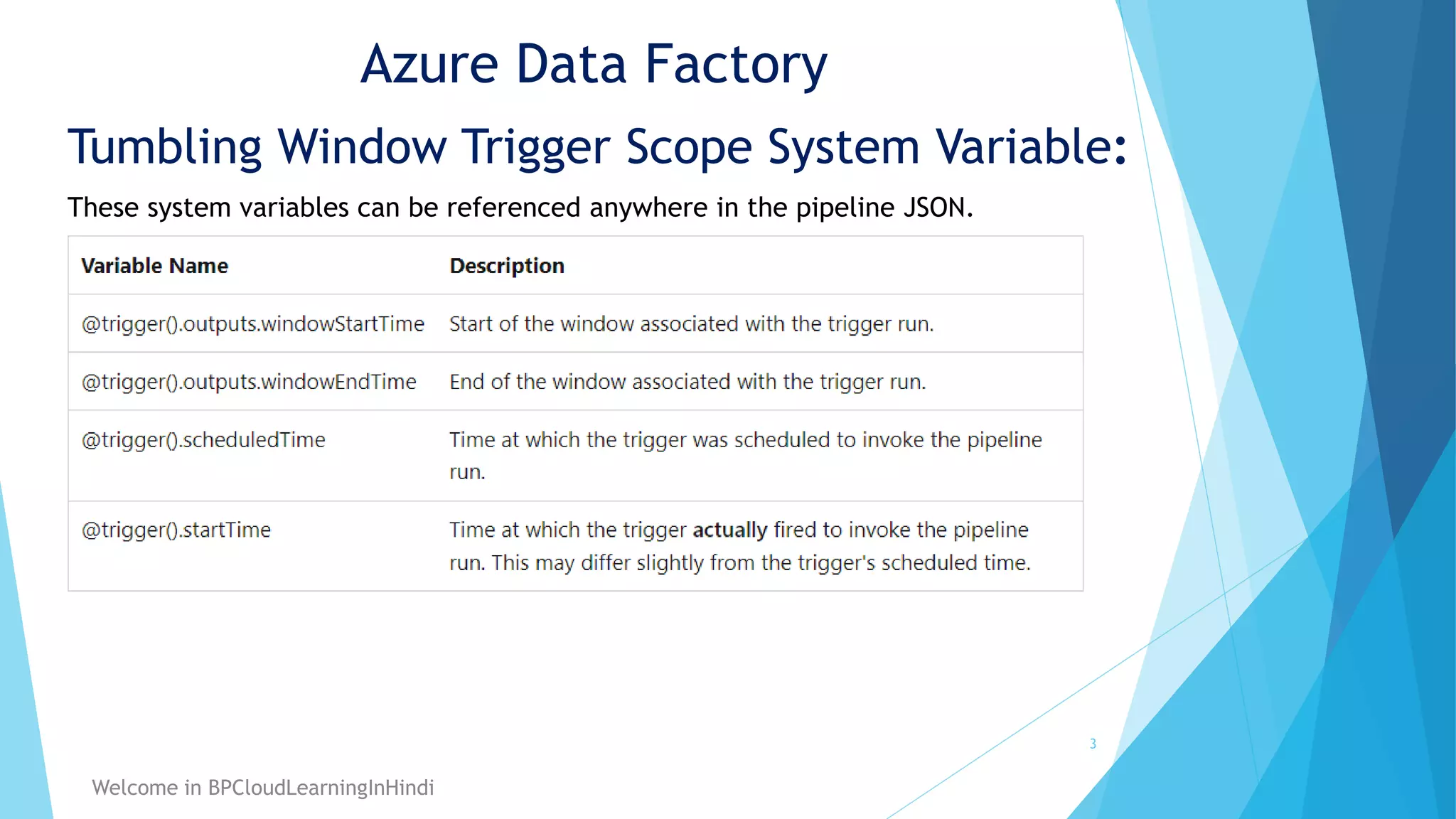 Azure Data Factory

Tumbling Window Trigger Scope System Variable:

These system variables can be referenced anywhere in the pipeline JSON.

| Variable Name | Description |
|---|---|
| @trigger().outputs.windowStartTime | Start of the window associated with the trigger run. |
| @trigger().outputs.windowEndTime | End of the window associated with the trigger run. |
| @trigger().scheduledTime | Time at which the trigger was scheduled to invoke the pipeline run. |
| @trigger().startTime | Time at which the trigger **actually** fired to invoke the pipeline run. This may differ slightly from the trigger's scheduled time. |

3

Welcome in BPCloudLearningInHindi